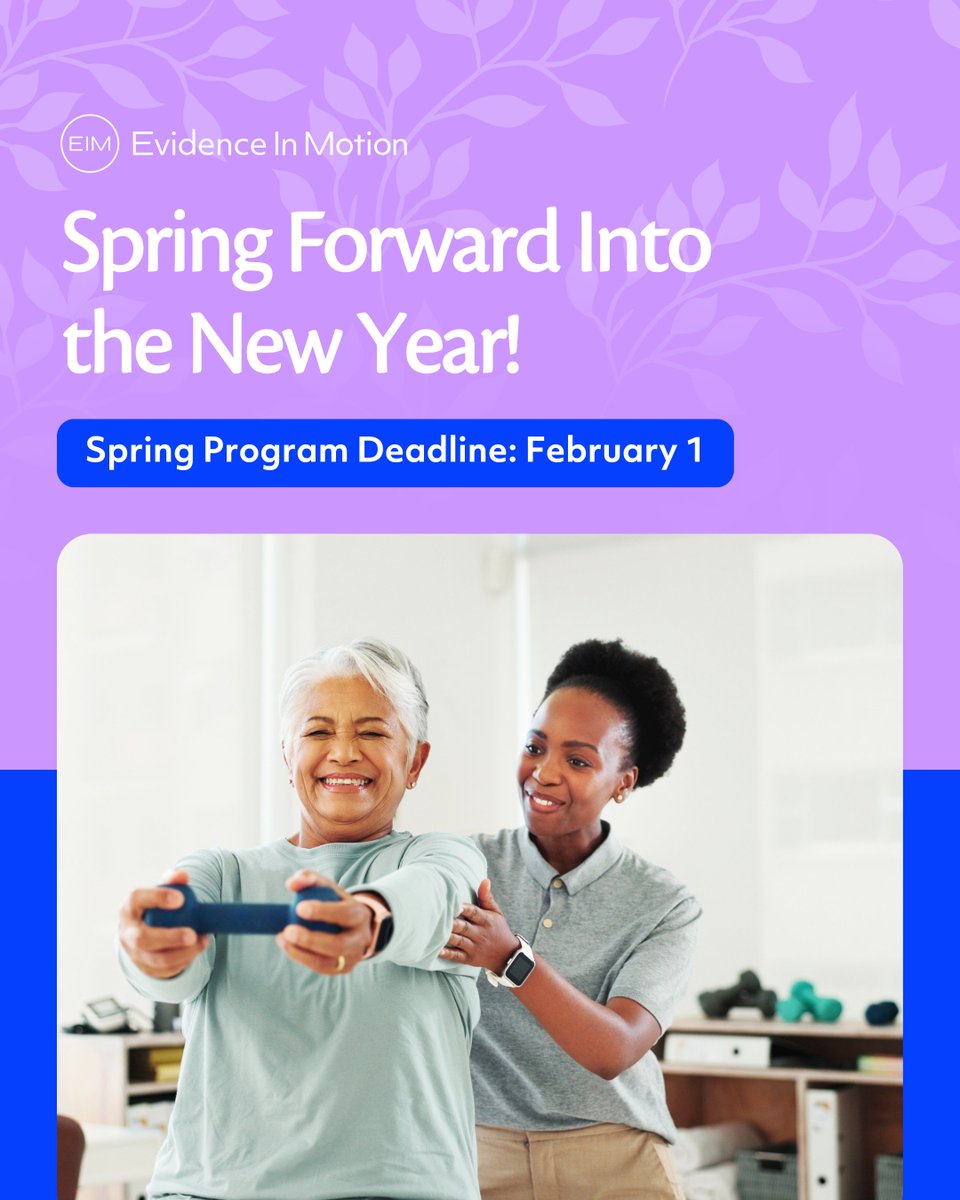 EIM Evidence In Motion

Spring Forward Into the New Year!

Spring Program Deadline: February 1